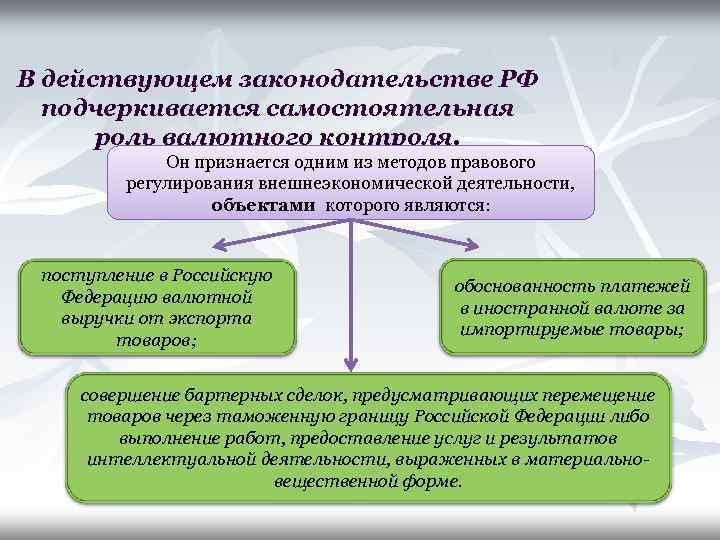 В действующем законодательстве РФ подчеркивается самостоятельная роль валютного контроля.

Он признается одним из методов правового регулирования внешнеэкономической деятельности, объектами которого являются:

поступление в Российскую Федерацию валютной выручки от экспорта товаров;

обоснованность платежей в иностранной валюте за импортируемые товары;

совершение бартерных сделок, предусматривающих перемещение товаров через таможенную границу Российской Федерации либо выполнение работ, предоставление услуг и результатов интеллектуальной деятельности, выраженных в материально-вещественной форме.